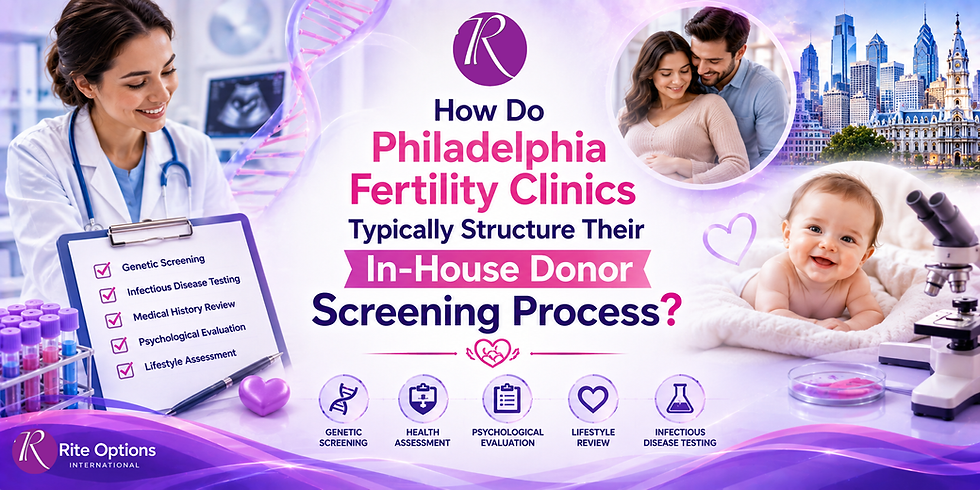 R

How Do Philadelphia Fertility Clinics Typically Structure Their In-House Donor Screening Process?

Genetic Screening
Infectious Disease Testing
Medical History Review
Psychological Evaluation
Lifestyle Assessment

GENETIC SCREENING
HEALTH ASSESSMENT
PSYCHOLOGICAL EVALUATION
LIFESTYLE REVIEW
INFECTIOUS DISEASE TESTING

R
Rite Options
INTERNATIONAL